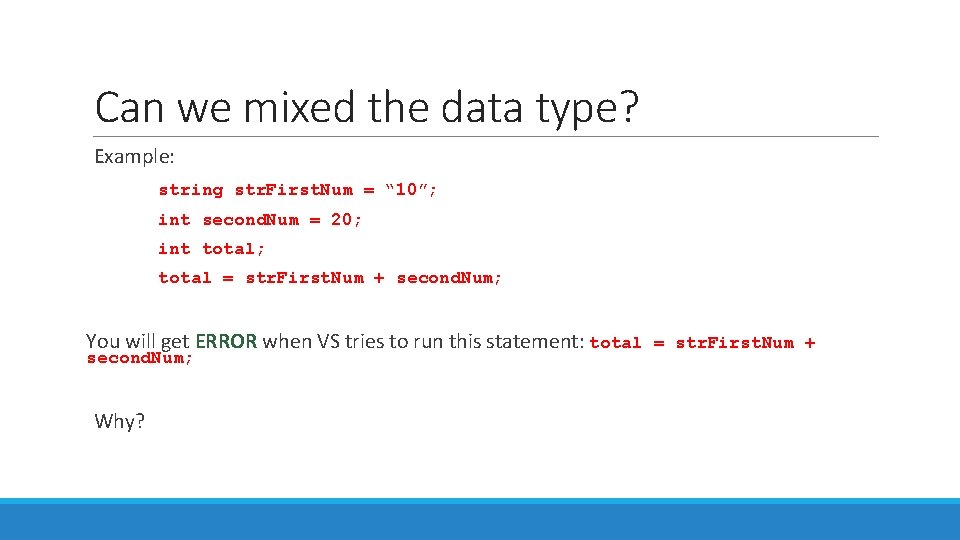 Can we mixed the data type?

Example:

string strFirstNum = “10”;
int secondNum = 20;
int total;
total = strFirstNum + secondNum;

You will get ERROR when VS tries to run this statement: total = strFirstNum + secondNum;

Why?